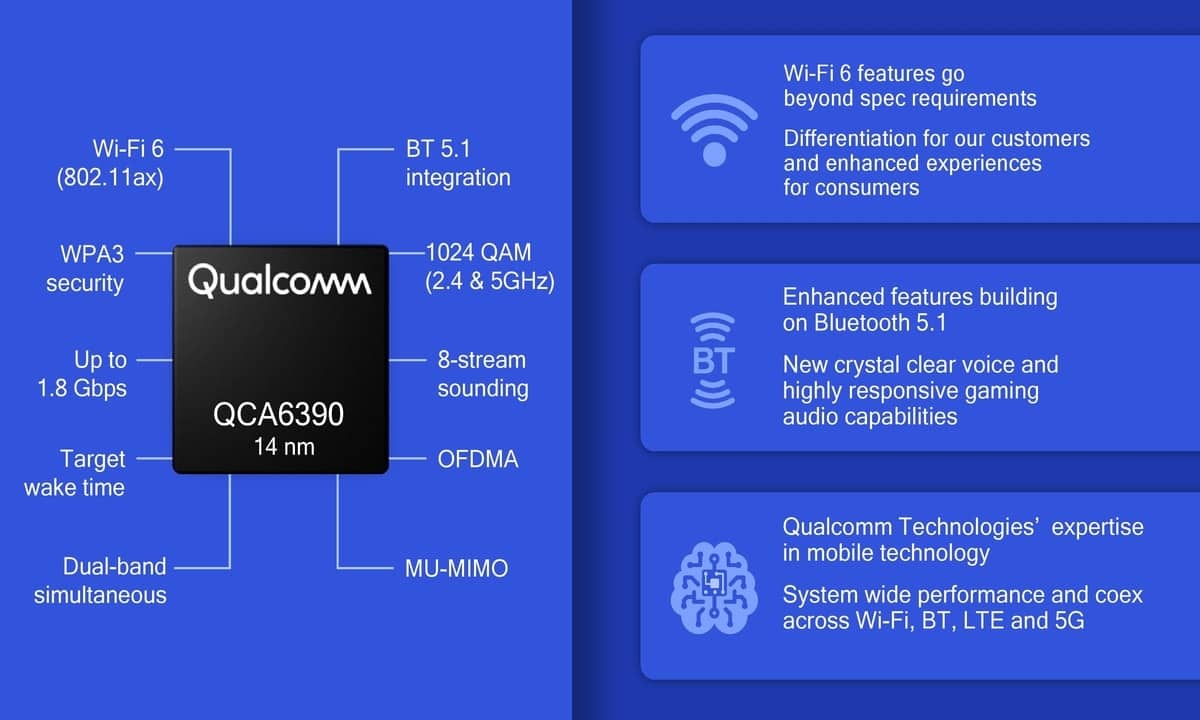 Wi-Fi 6 (802.11ax)

WPA3 security

Up to 1.8 Gbps

Target wake time

Dual-band simultaneous

Qualcomm

QCA6390
14 nm

BT 5.1 integration

1024 QAM (2.4 & 5GHz)

8-stream sounding

OFDMA

MU-MIMO

Wi-Fi 6 features go beyond spec requirements

Differentiation for our customers and enhanced experiences for consumers

BT

Enhanced features building on Bluetooth 5.1

New crystal clear voice and highly responsive gaming audio capabilities

Qualcomm Technologies' expertise in mobile technology

System wide performance and coex across Wi-Fi, BT, LTE and 5G